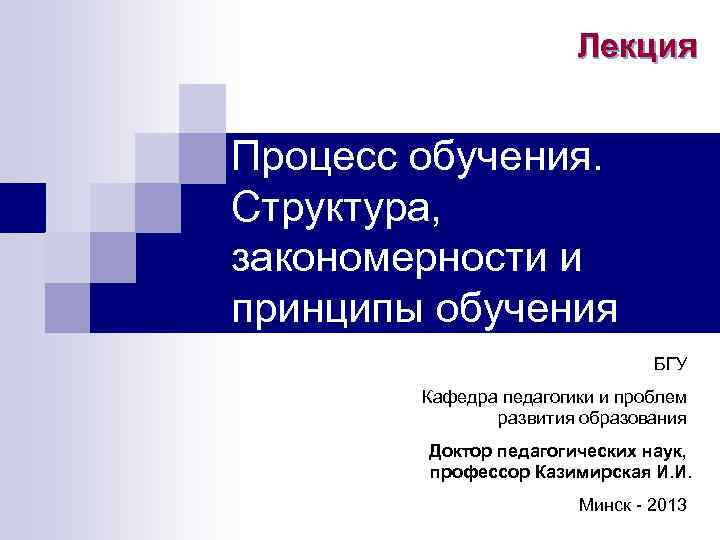 Лекция

Процесс обучения. Структура, закономерности и принципы обучения

БГУ

Кафедра педагогики и проблем развития образования

Доктор педагогических наук, профессор Казимирская И.И.

Минск - 2013